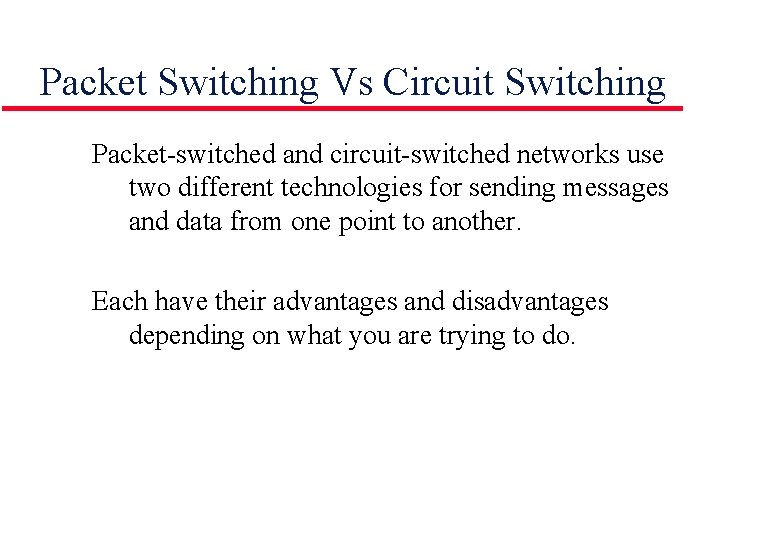 Packet Switching Vs Circuit Switching

Packet-switched and circuit-switched networks use two different technologies for sending messages and data from one point to another.

Each have their advantages and disadvantages depending on what you are trying to do.